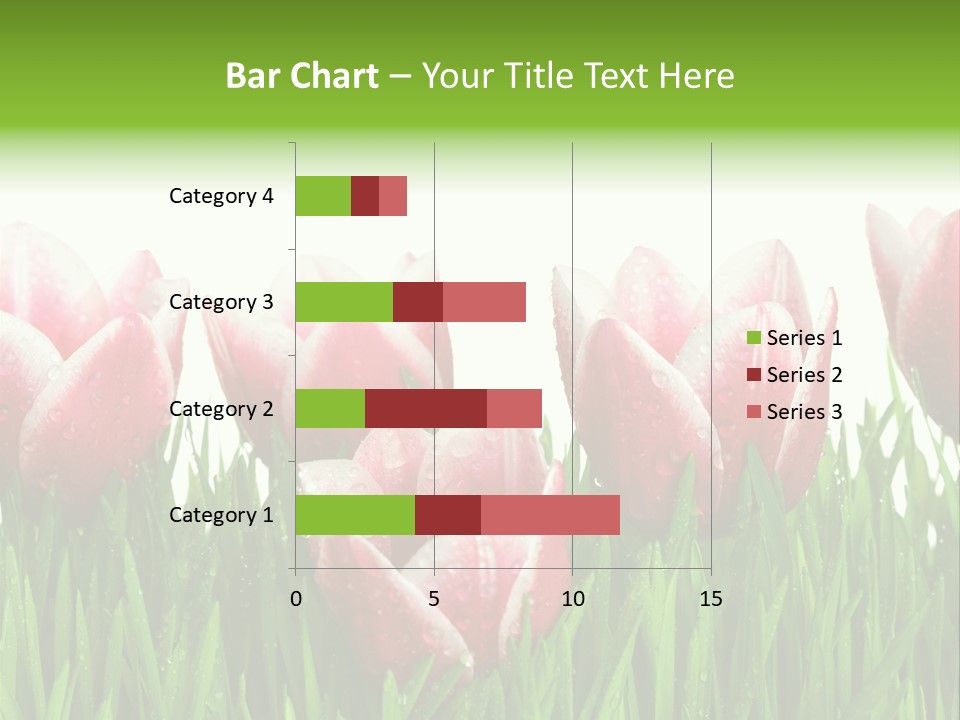 Bar Chart – Your Title Text Here

Category 4
Category 3
Category 2
Category 1

0
5
10
15

Series 1
Series 2
Series 3